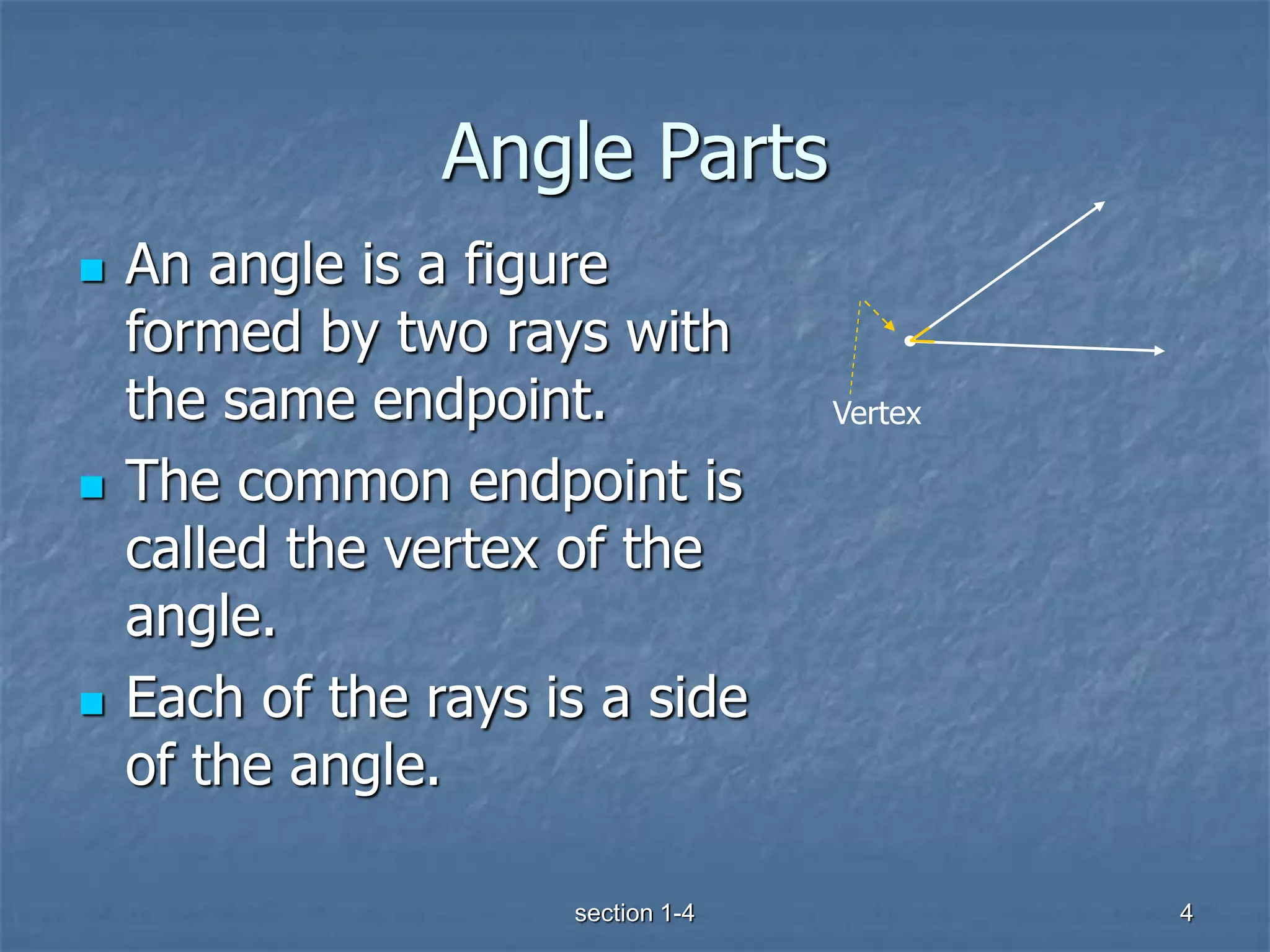 Angle Parts

An angle is a figure formed by two rays with the same endpoint.

The common endpoint is called the vertex of the angle.

Each of the rays is a side of the angle.

Vertex

section 1-4

4